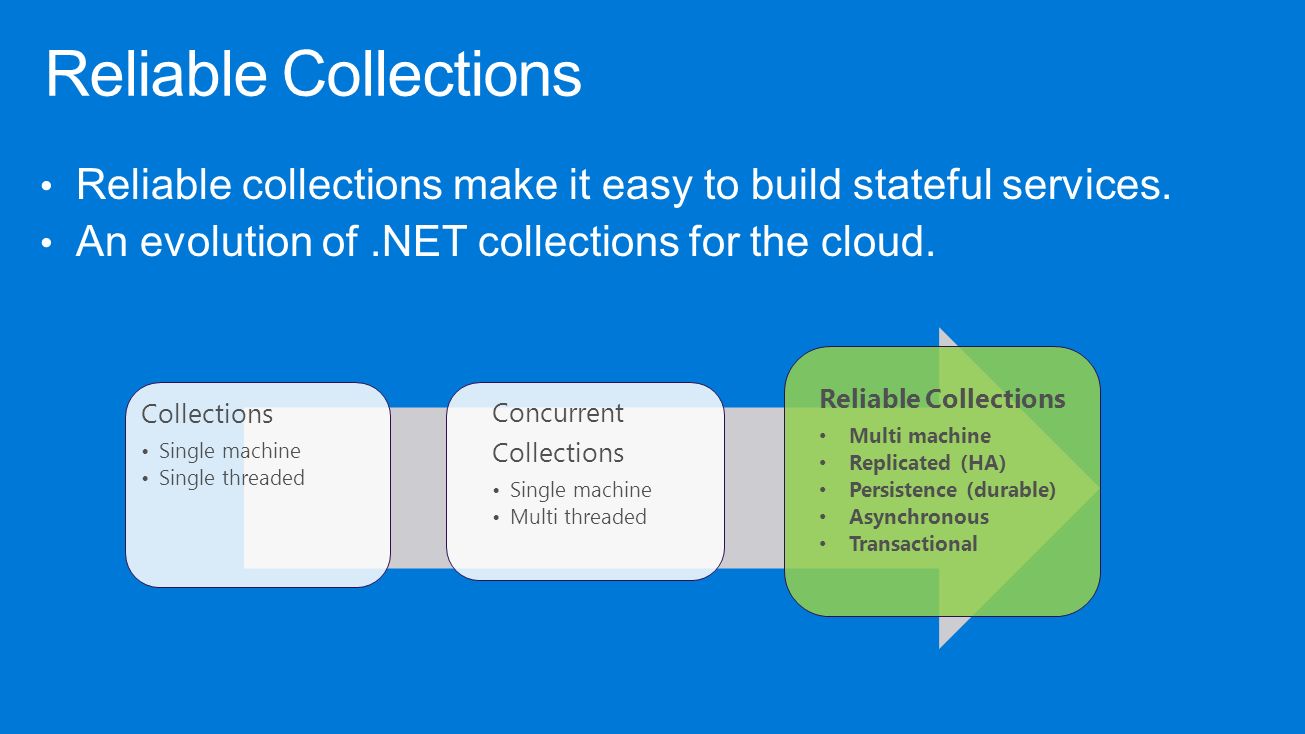 Reliable Collections

• Reliable collections make it easy to build stateful services.
• An evolution of .NET collections for the cloud.

Collections
• Single machine
• Single threaded

Concurrent Collections
• Single machine
• Multi threaded

Reliable Collections
• Multi machine
• Replicated (HA)
• Persistence (durable)
• Asynchronous
• Transactional